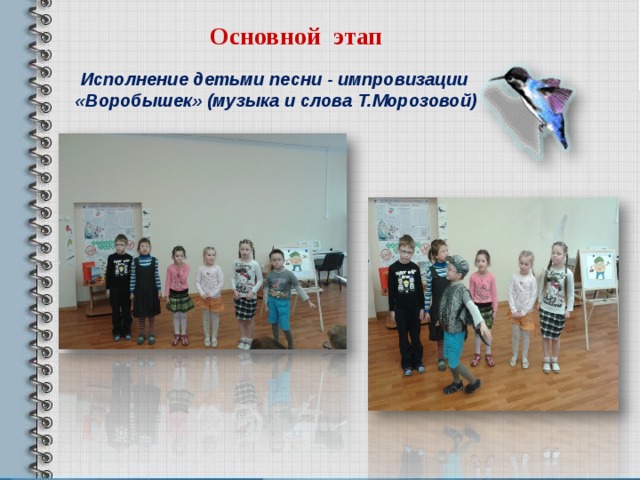 Основной этап

Исполнение детьми песни - импровизации «Воробышек» (музыка и слова Т.Морозовой)